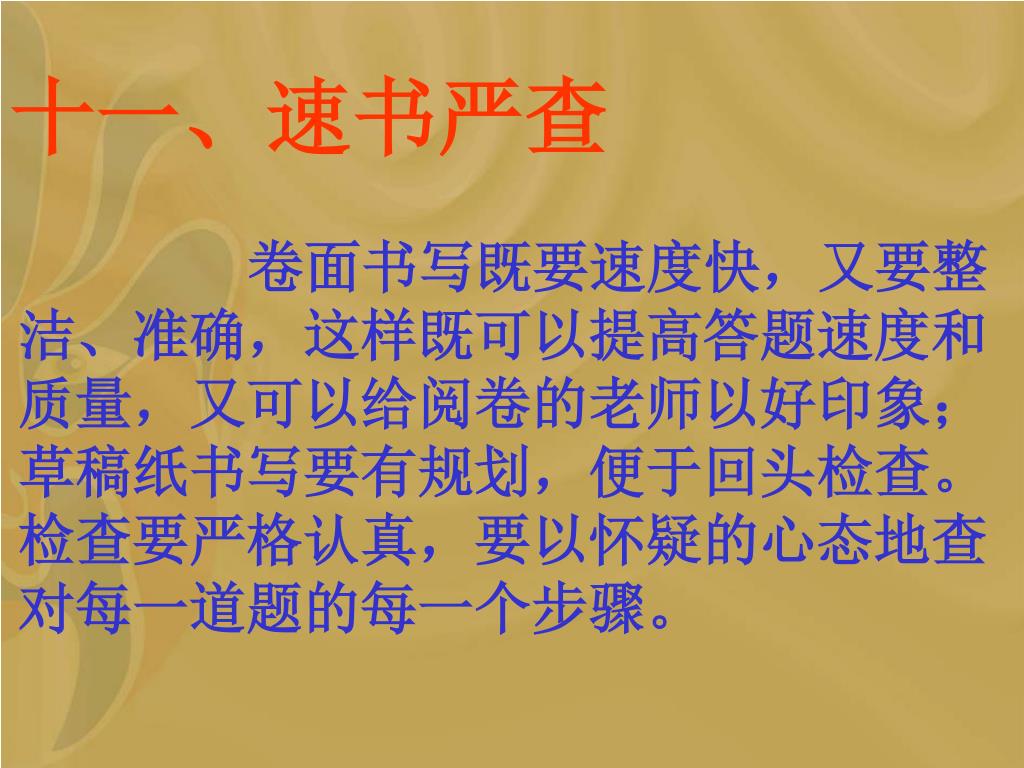 十一、速书严查

卷面书写既要速度快，又要整洁、准确，这样既可以提高答题速度和质量，又可以给阅卷的老师以好印象；草稿纸书写要有规划，便于回头检查。检查要严格认真，要以怀疑的心态地查对每一道题的每一个步骤。